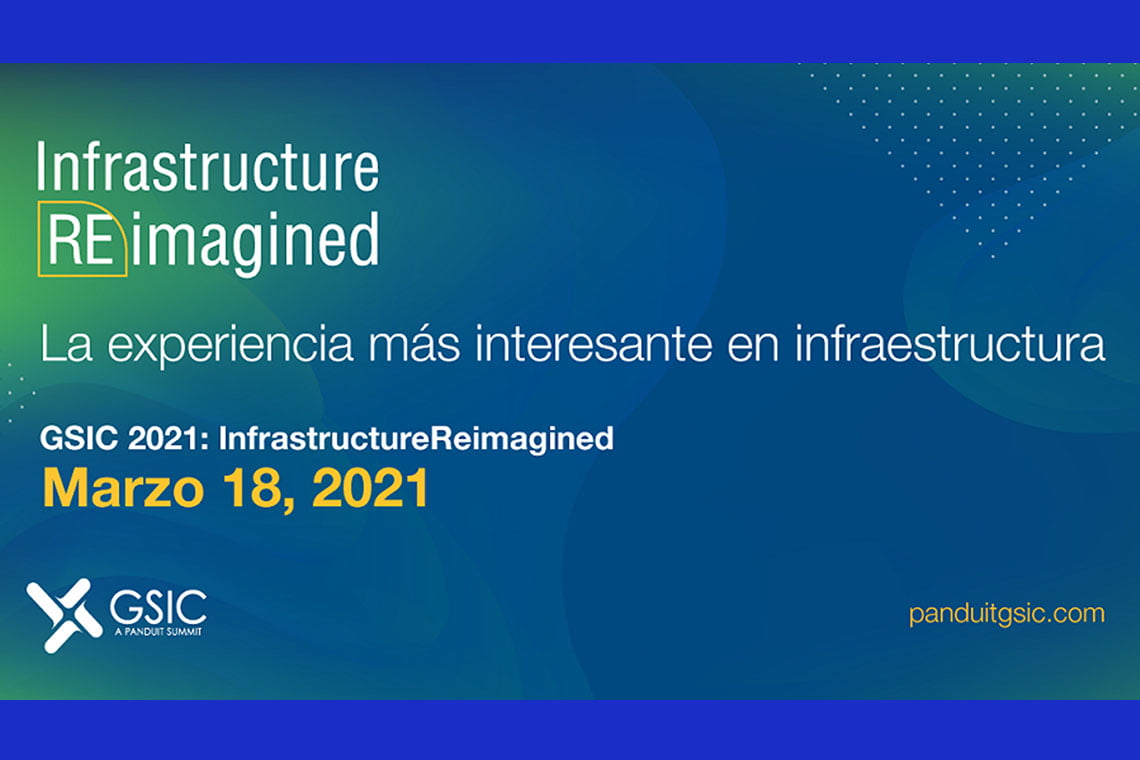 Infrastructure
REimagined

La experiencia más interesante en infraestructura

GSIC 2021: InfrastructureReimagined
Marzo 18, 2021

GSIC
A PANDUIT SUMMIT

panduitgsic.com